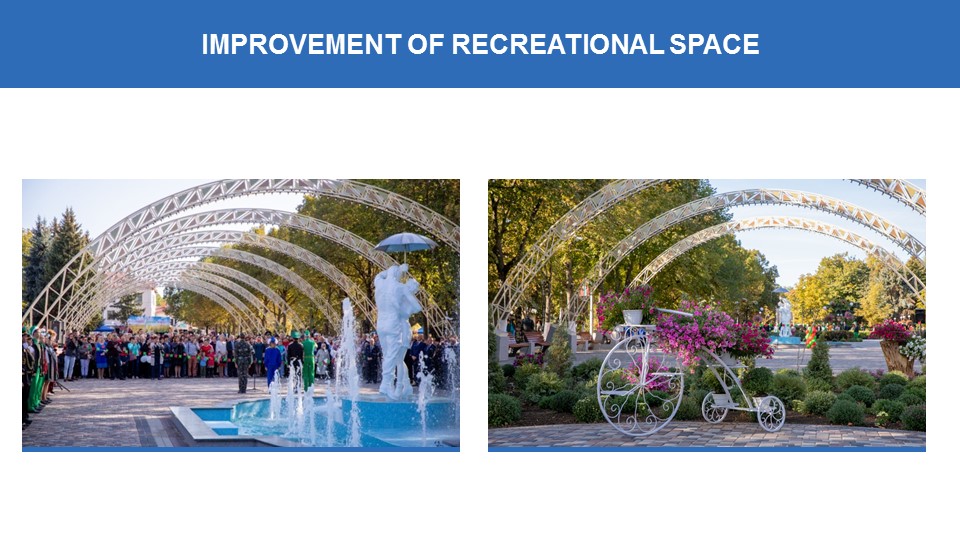 IMPROVEMENT OF RECREATIONAL SPACE